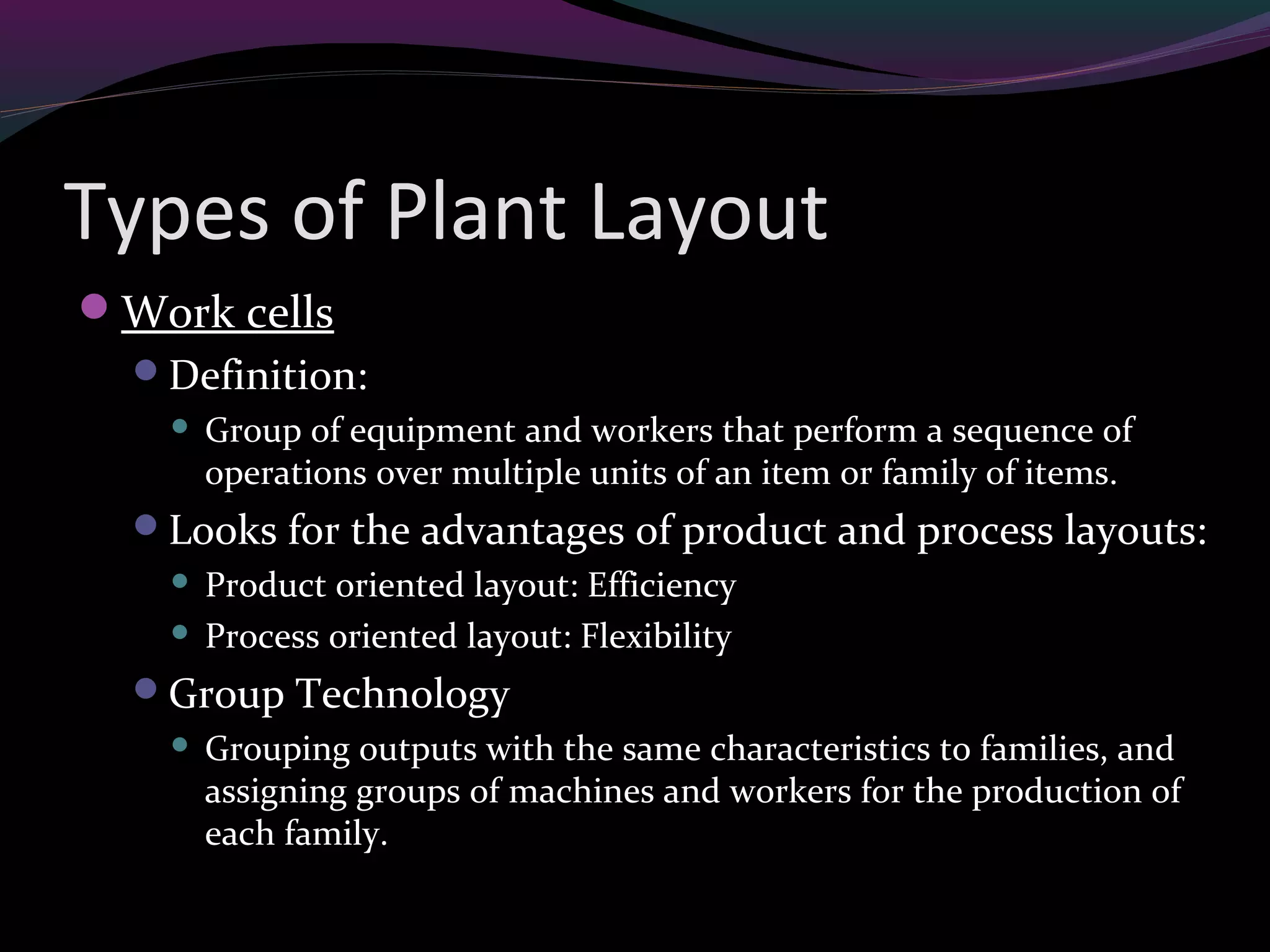 Types of Plant Layout

- Work cells
  - Definition:
    - Group of equipment and workers that perform a sequence of operations over multiple units of an item or family of items.
  - Looks for the advantages of product and process layouts:
    - Product oriented layout: Efficiency
    - Process oriented layout: Flexibility
  - Group Technology
    - Grouping outputs with the same characteristics to families, and assigning groups of machines and workers for the production of each family.